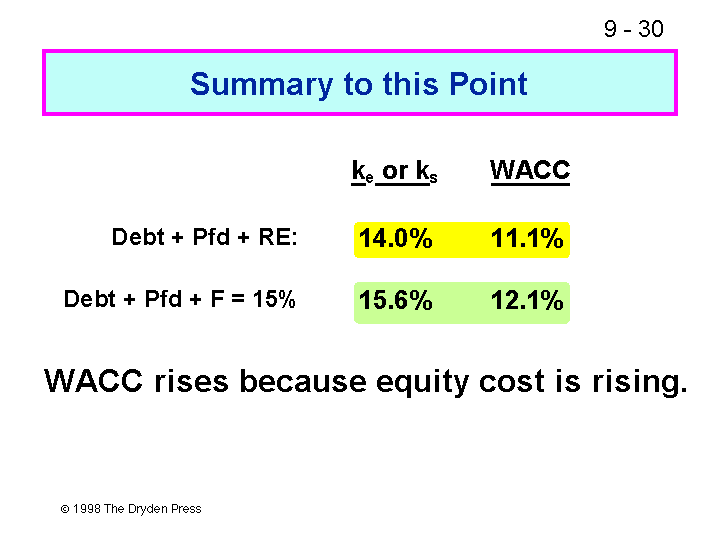 9 - 30

Summary to this Point

| | $k_e$ or $k_s$ | WACC |
|---|---|---|
| Debt + Pfd + RE: | 14.0% | 11.1% |
| Debt + Pfd + F = 15% | 15.6% | 12.1% |

WACC rises because equity cost is rising.

© 1998 The Dryden Press